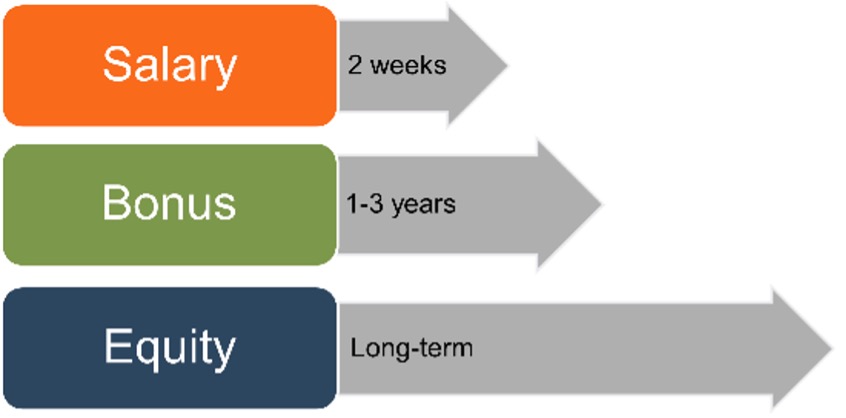 Salary

2 weeks

Bonus

1-3 years

Equity

Long-term